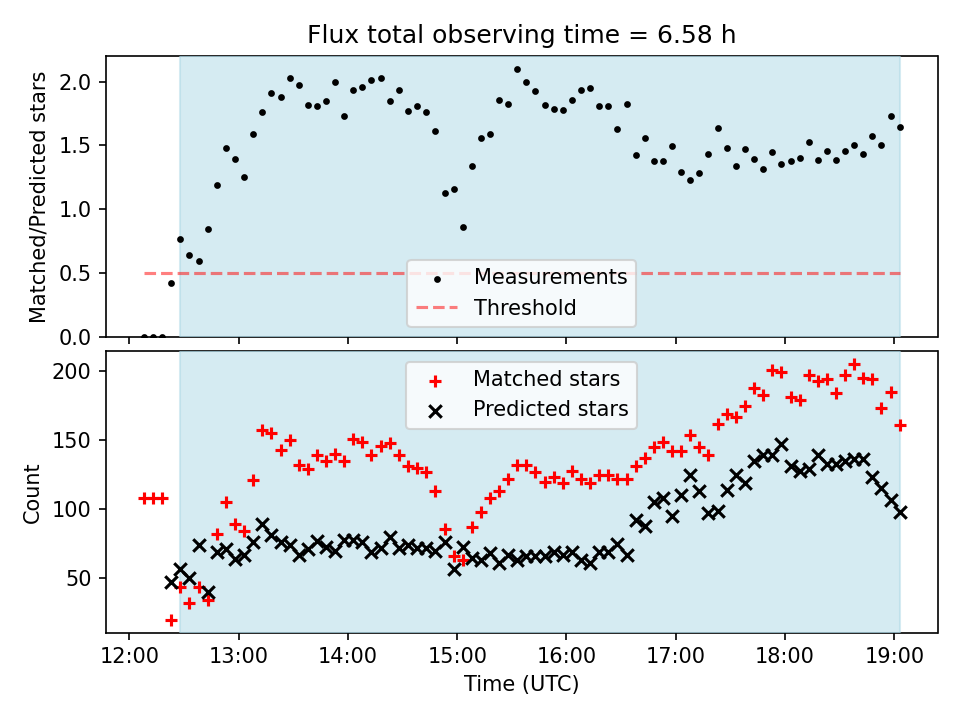 Flux total observing time = 6.58 h

Matched/Predicted stars

2.0
1.5
1.0
0.5
0.0

Measurements
Threshold

Matched stars
Predicted stars

Count

200
150
100
50

12:00 13:00 14:00 15:00 16:00 17:00 18:00 19:00
Time (UTC)